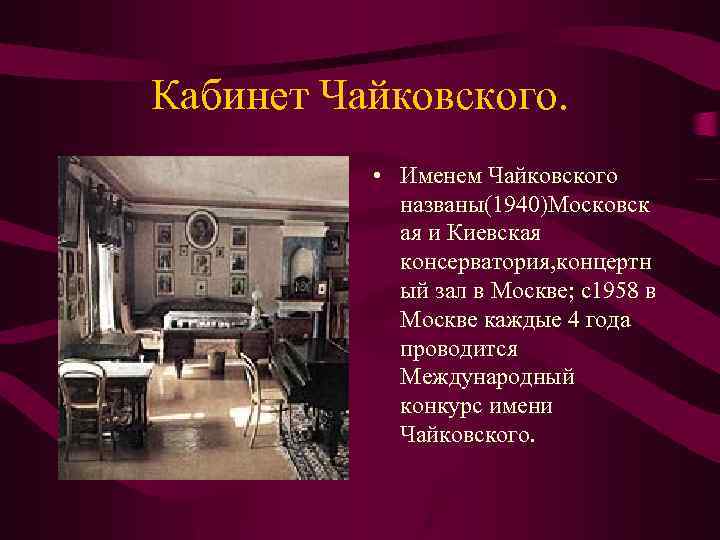 Кабинет Чайковского.

• Именем Чайковского названы(1940)Московская и Киевская консерватория,концертный зал в Москве; с1958 в Москве каждые 4 года проводится Международный конкурс имени Чайковского.